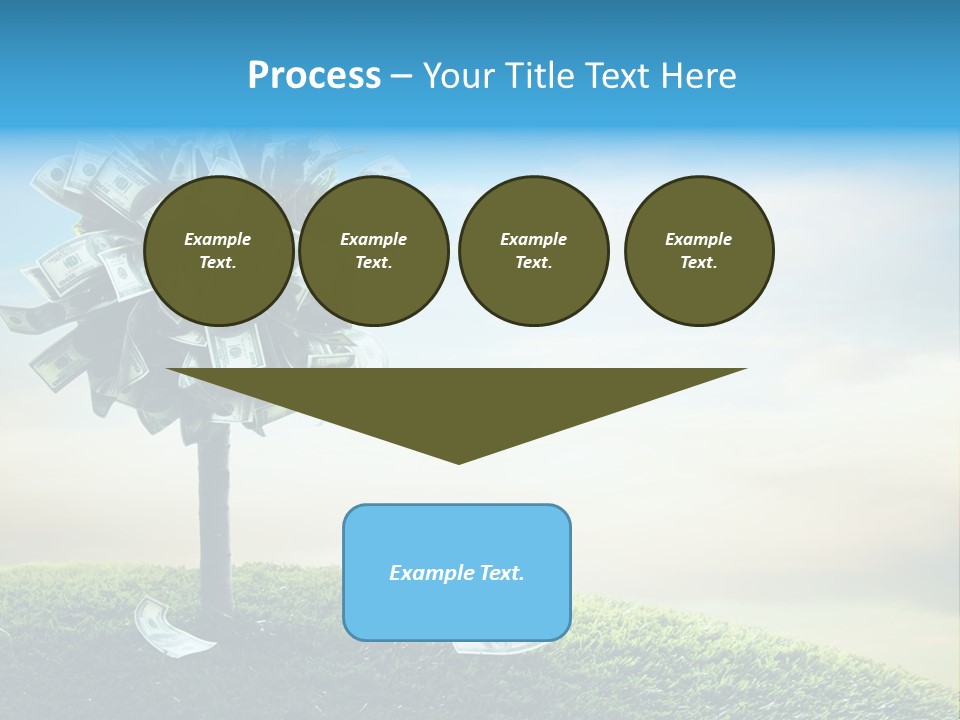 Process – Your Title Text Here

Example Text.

Example Text.

Example Text.

Example Text.

Example Text.